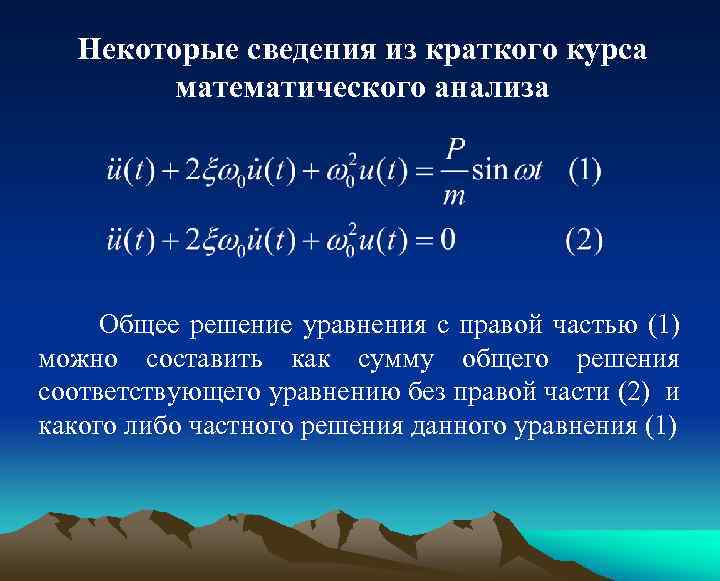 Некоторые сведения из краткого курса математического анализа

$\ddot{u}(t) + 2\xi\omega_0\dot{u}(t) + \omega_0^2 u(t) = \frac{P}{m}\sin\omega t$ (1)

$\ddot{u}(t) + 2\xi\omega_0\dot{u}(t) + \omega_0^2 u(t) = 0$ (2)

Общее решение уравнения с правой частью (1) можно составить как сумму общего решения соответствующего уравнению без правой части (2) и какого либо частного решения данного уравнения (1)